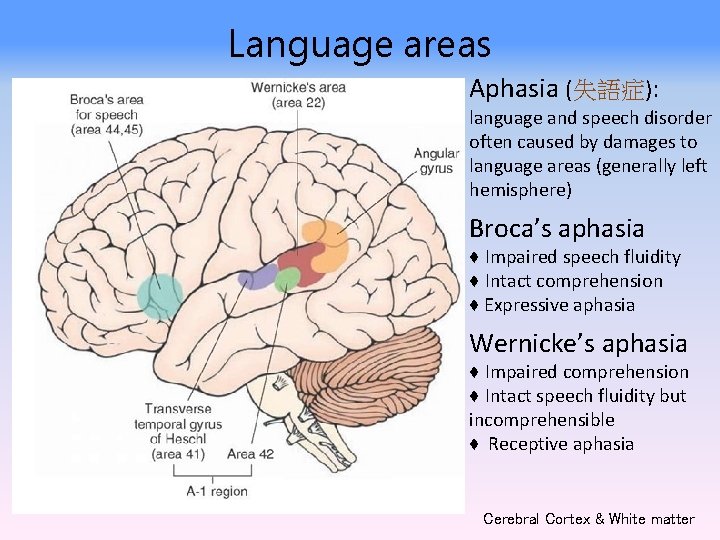 Language areas

Broca's area for speech (area 44,45)

Wernicke's area (area 22)

Angular gyrus

Transverse temporal gyrus of Heschl (area 41)

Area 42

A-1 region

Aphasia (失語症):
language and speech disorder often caused by damages to language areas (generally left hemisphere)

Broca's aphasia
♦ Impaired speech fluidity
♦ Intact comprehension
♦ Expressive aphasia

Wernicke's aphasia
♦ Impaired comprehension
♦ Intact speech fluidity but incomprehensible
♦ Receptive aphasia

Cerebral Cortex & White matter